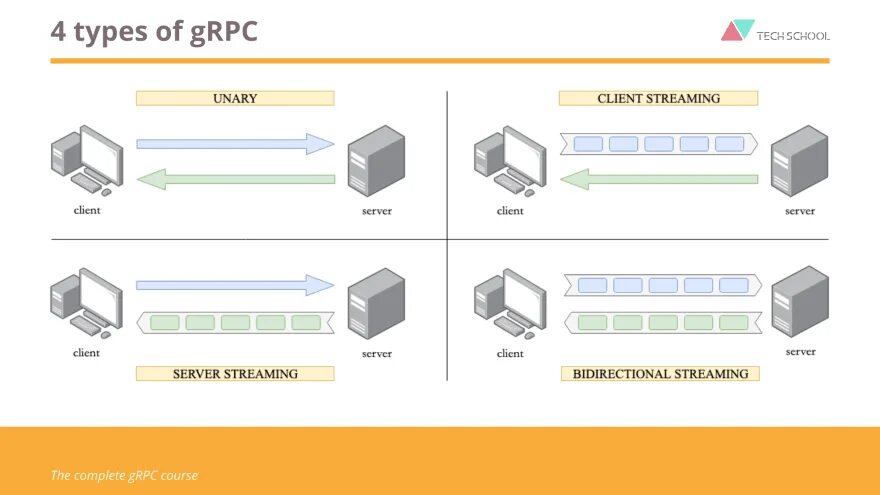 4 types of gRPC

TECH SCHOOL

UNARY

client

server

CLIENT STREAMING

client

server

client

server

SERVER STREAMING

client

server

BIDIRECTIONAL STREAMING

The complete gRPC course